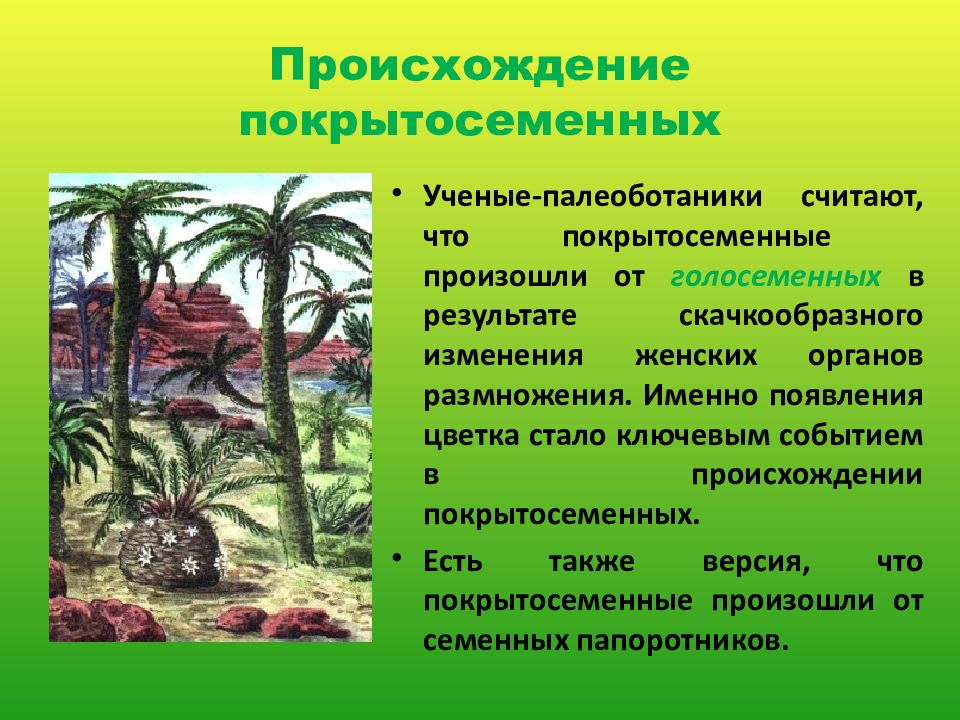 Происхождение покрытосеменных

• Ученые-палеоботаники считают, что покрытосеменные произошли от голосеменных в результате скачкообразного изменения женских органов размножения. Именно появления цветка стало ключевым событием в происхождении покрытосеменных.

• Есть также версия, что покрытосеменные произошли от семенных папоротников.